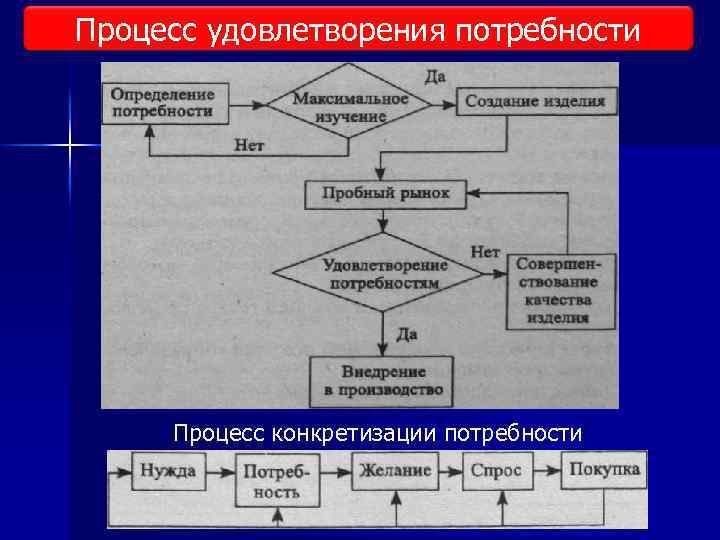 Процесс удовлетворения потребности

Определение потребности

Максимальное изучение

Да

Создание изделия

Нет

Пробный рынок

Удовлетворение потребностям

Нет

Совершенствование качества изделия

Да

Внедрение в производство

Процесс конкретизации потребности

Нужда

Потребность

Желание

Спрос

Покупка